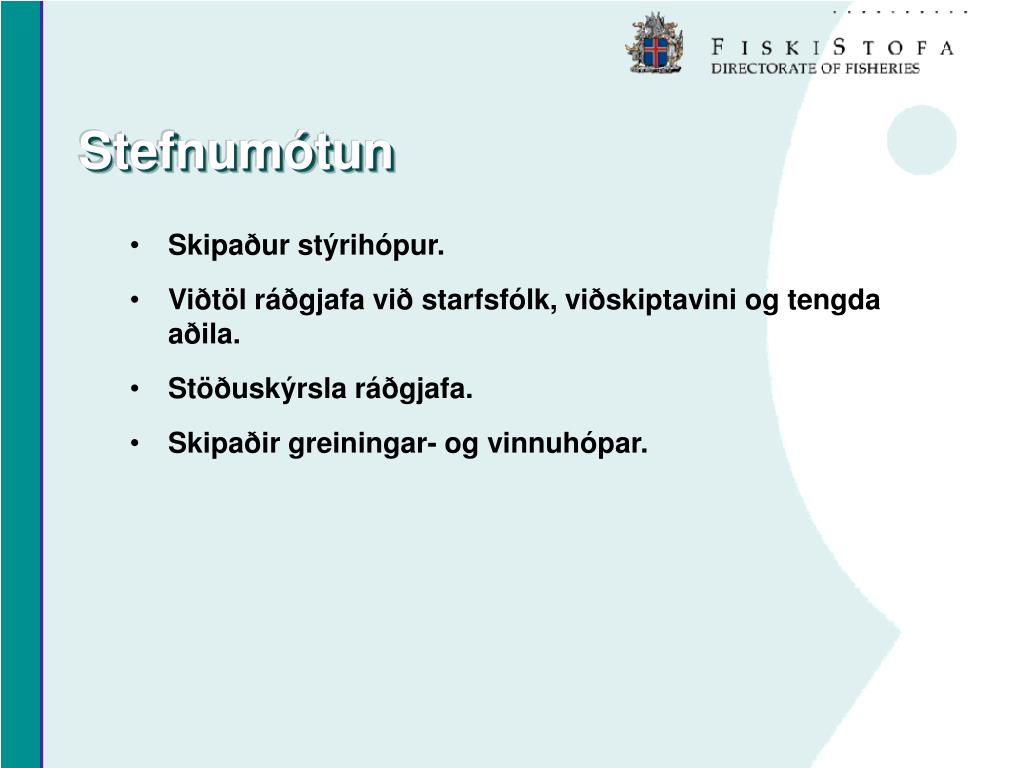 FISKISTOFA
DIRECTORATE OF FISHERIES

Stefnumótun

• Skipaður stýrihópur.
• Viðtöl ráðgjafa við starfsfólk, viðskiptavini og tengda aðila.
• Stöðuskýrsla ráðgjafa.
• Skipaðir greiningar- og vinnuhópar.